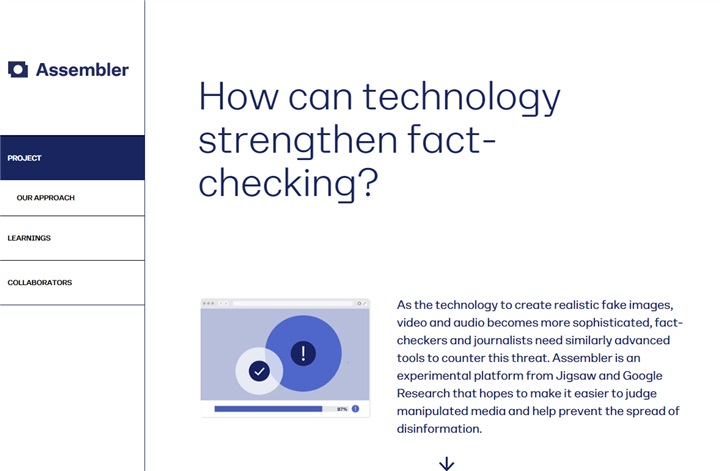 Assembler

PROJECT

OUR APPROACH

LEARNINGS

COLLABORATORS

How can technology strengthen fact-checking?

87%

As the technology to create realistic fake images, video and audio becomes more sophisticated, fact-checkers and journalists need similarly advanced tools to counter this threat. Assembler is an experimental platform from Jigsaw and Google Research that hopes to make it easier to judge manipulated media and help prevent the spread of disinformation.